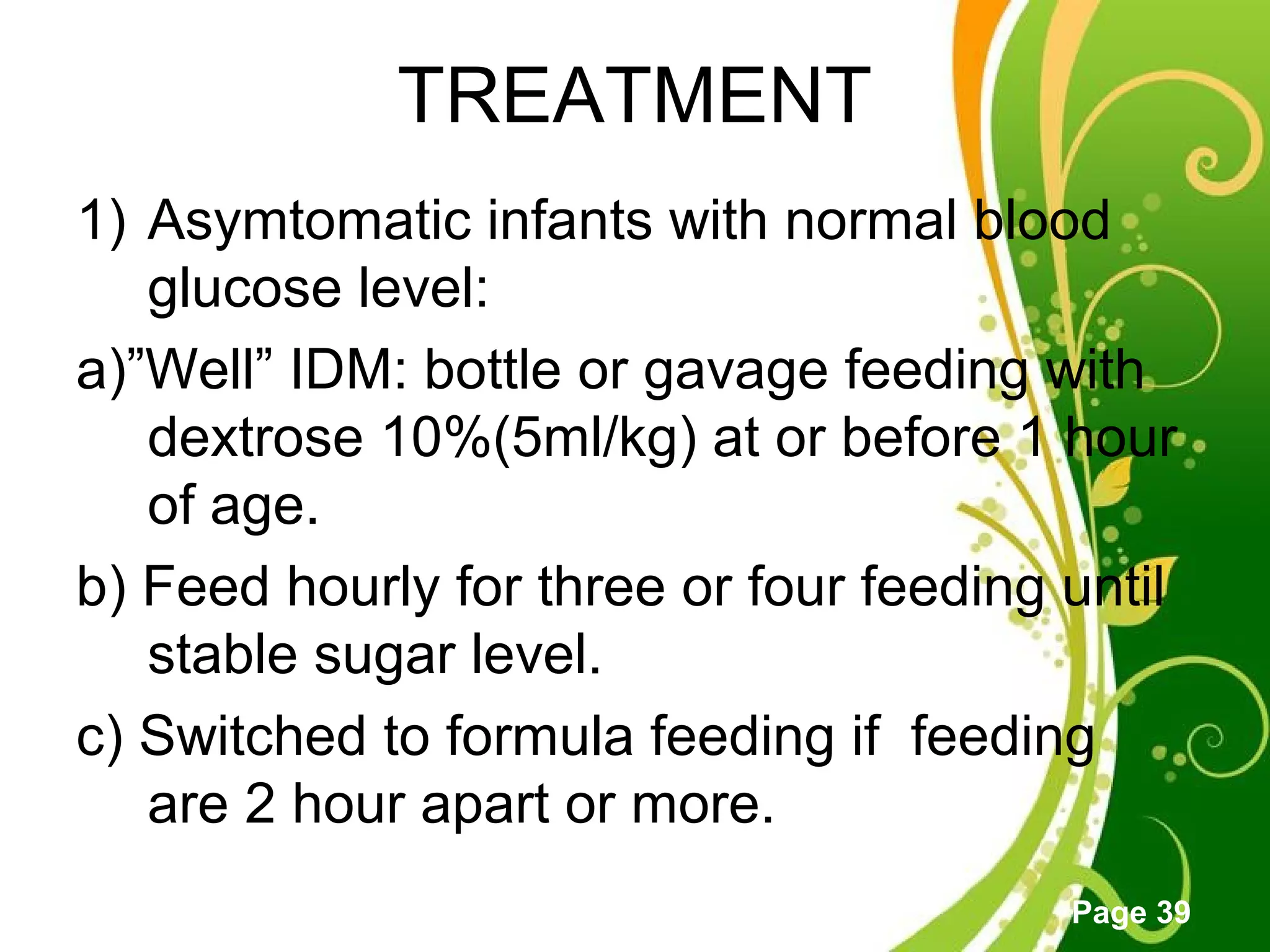 TREATMENT

1) Asymtomatic infants with normal blood glucose level:

a)”Well” IDM: bottle or gavage feeding with dextrose 10%(5ml/kg) at or before 1 hour of age.

b) Feed hourly for three or four feeding until stable sugar level.

c) Switched to formula feeding if feeding are 2 hour apart or more.

Page 39